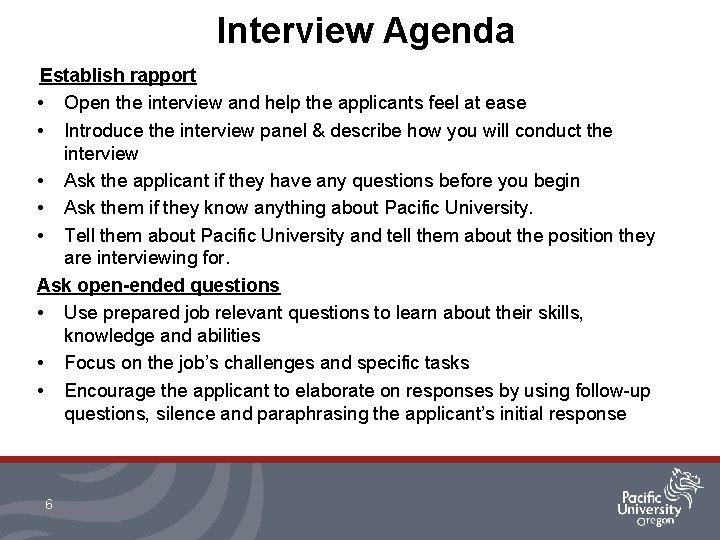 Interview Agenda

Establish rapport

• Open the interview and help the applicants feel at ease
• Introduce the interview panel & describe how you will conduct the interview
• Ask the applicant if they have any questions before you begin
• Ask them if they know anything about Pacific University.
• Tell them about Pacific University and tell them about the position they are interviewing for.

Ask open-ended questions

• Use prepared job relevant questions to learn about their skills, knowledge and abilities
• Focus on the job's challenges and specific tasks
• Encourage the applicant to elaborate on responses by using follow-up questions, silence and paraphrasing the applicant's initial response

6

Pacific University Oregon